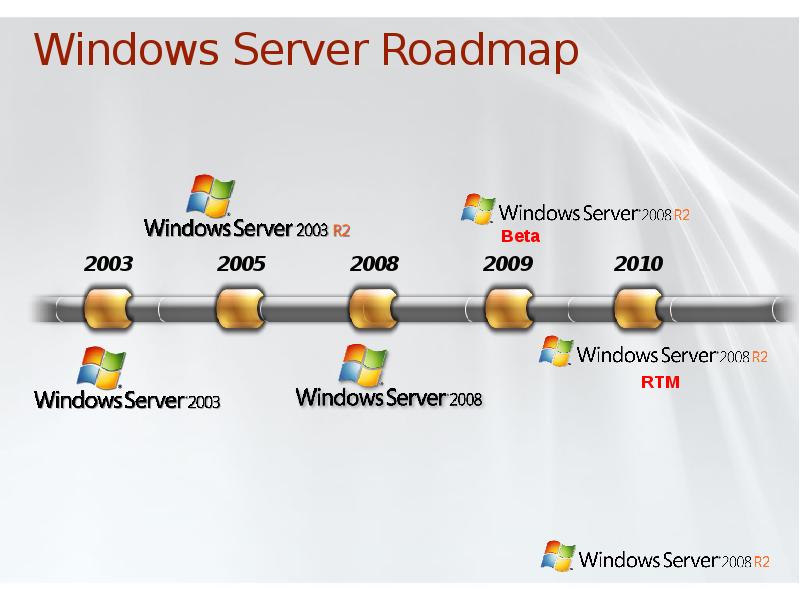 Windows Server Roadmap

Windows Server 2003 R2

Windows Server 2008 R2
Beta

2003 2005 2008 2009 2010

Windows Server 2003

Windows Server 2008

Windows Server 2008 R2
RTM

Windows Server 2008 R2